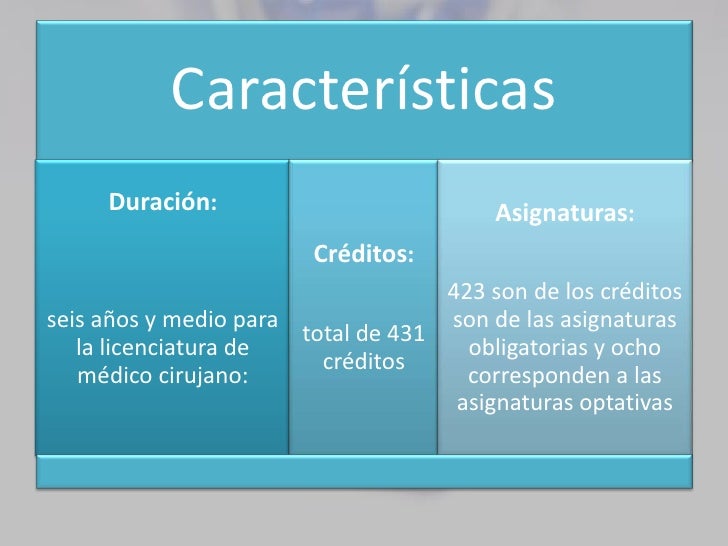 Características

Duración:

seis años y medio para la licenciatura de médico cirujano:

Créditos:

total de 431 créditos

Asignaturas:

423 son de los créditos son de las asignaturas obligatorias y ocho corresponden a las asignaturas optativas